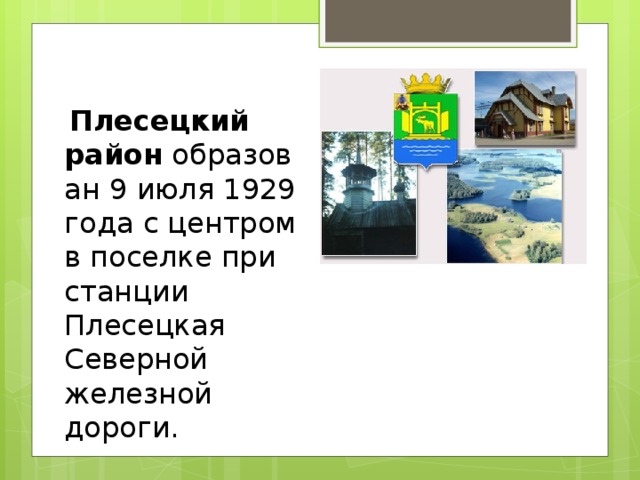 Плесецкий район образован 9 июля 1929 года с центром в поселке при станции Плесецкая Северной железной дороги.